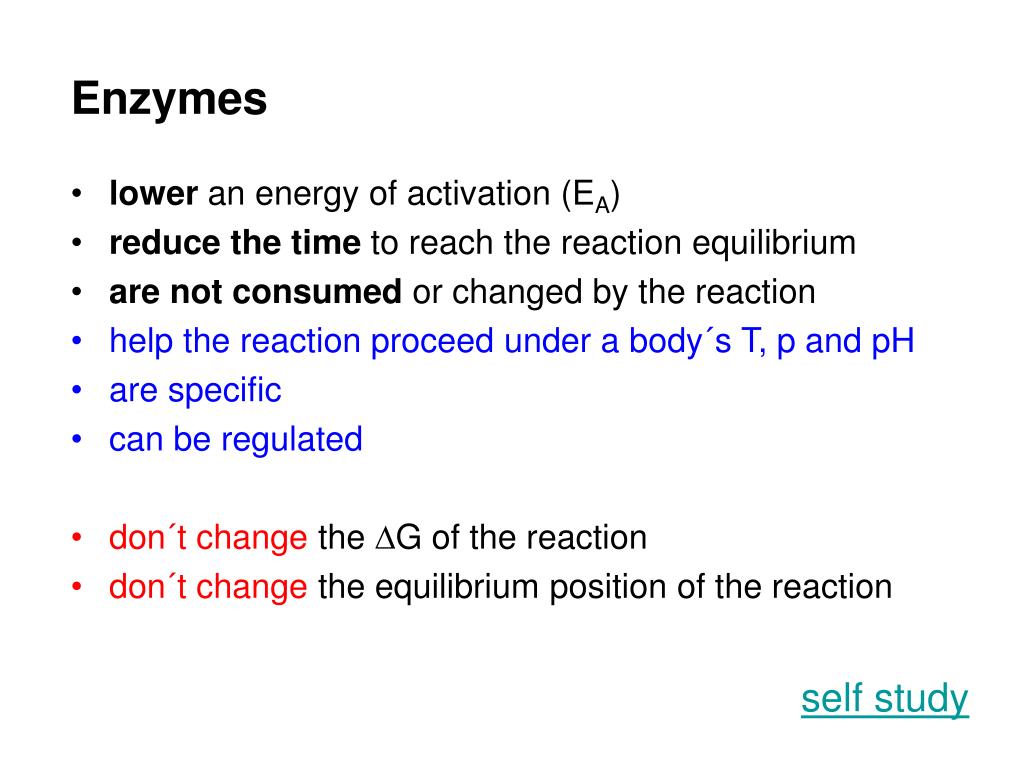 Enzymes

• lower an energy of activation ($E_A$)
• reduce the time to reach the reaction equilibrium
• are not consumed or changed by the reaction
• help the reaction proceed under a body´s T, p and pH
• are specific
• can be regulated

• don´t change the $\Delta G$ of the reaction
• don´t change the equilibrium position of the reaction

self study